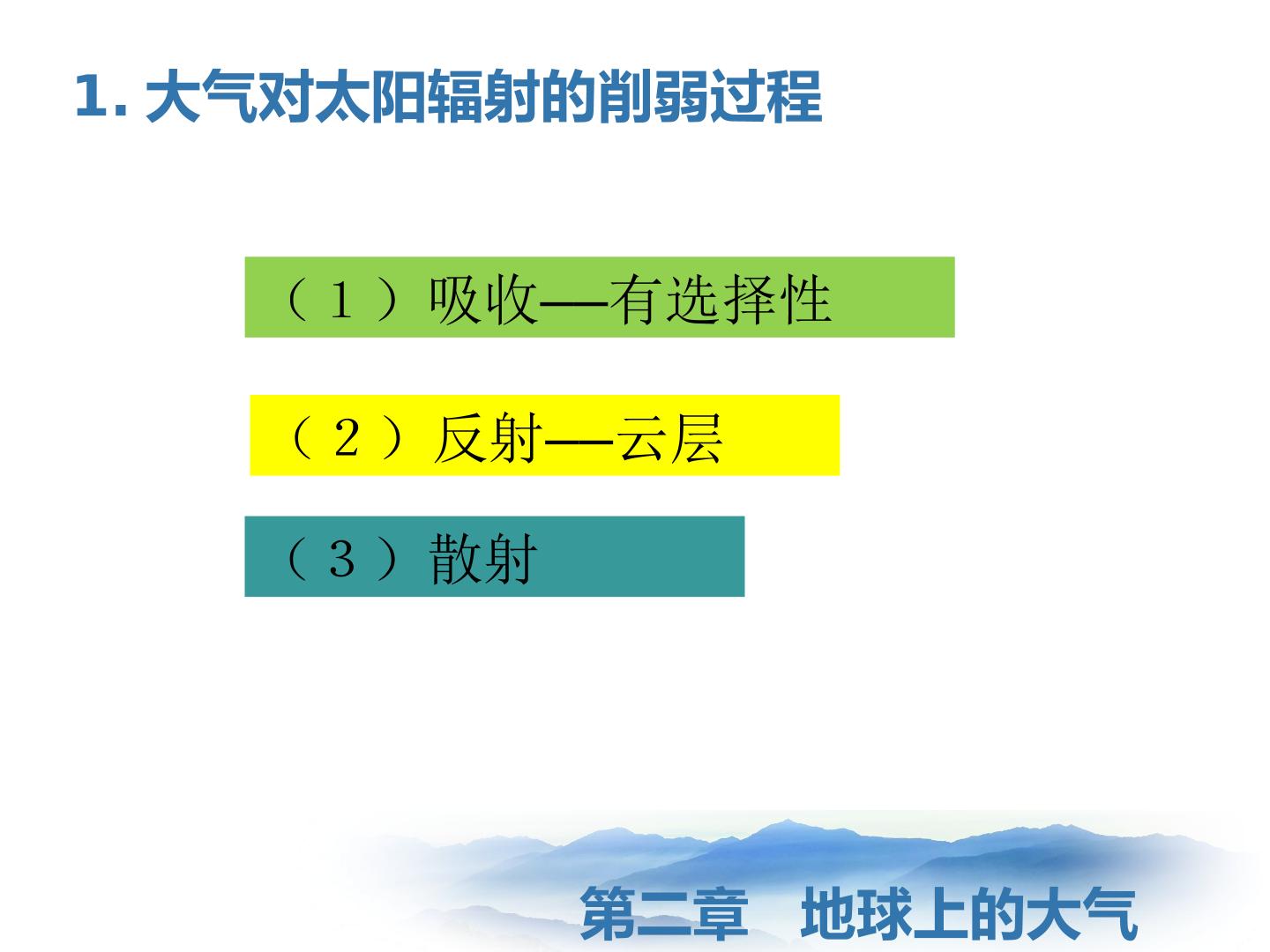 1. 大气对太阳辐射的削弱过程

（1）吸收—有选择性

（2）反射—云层

（3）散射

第二章　地球上的大气